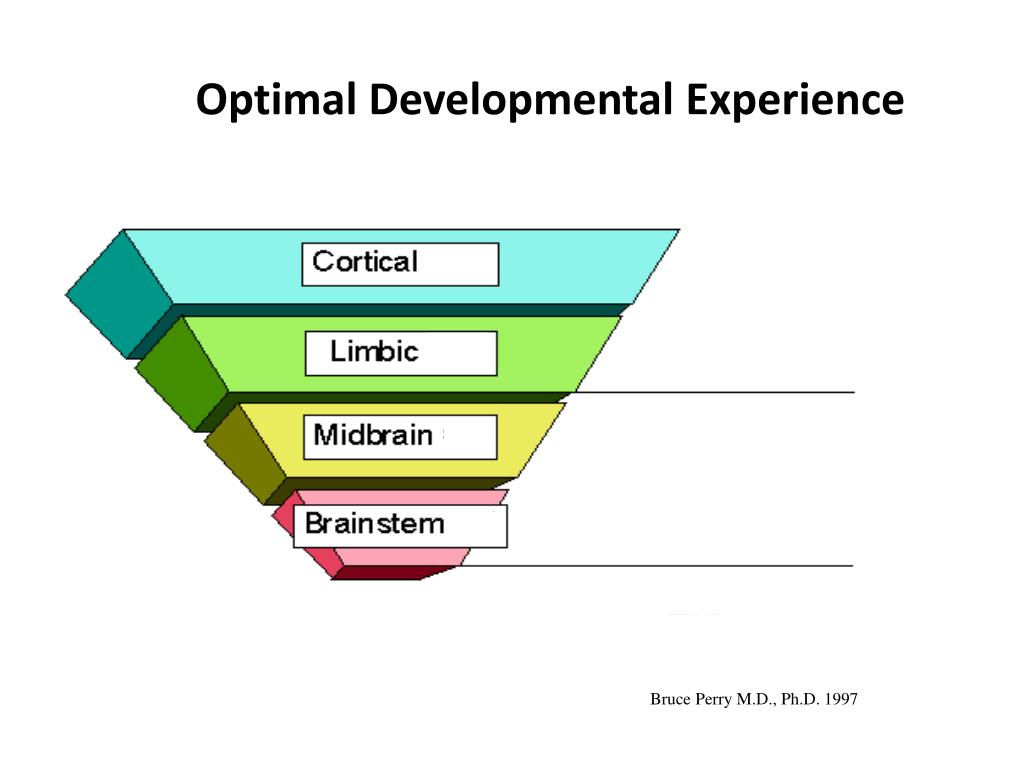 Optimal Developmental Experience

Cortical

Limbic

Midbrain

Brainstem

Bruce Perry M.D., Ph.D. 1997